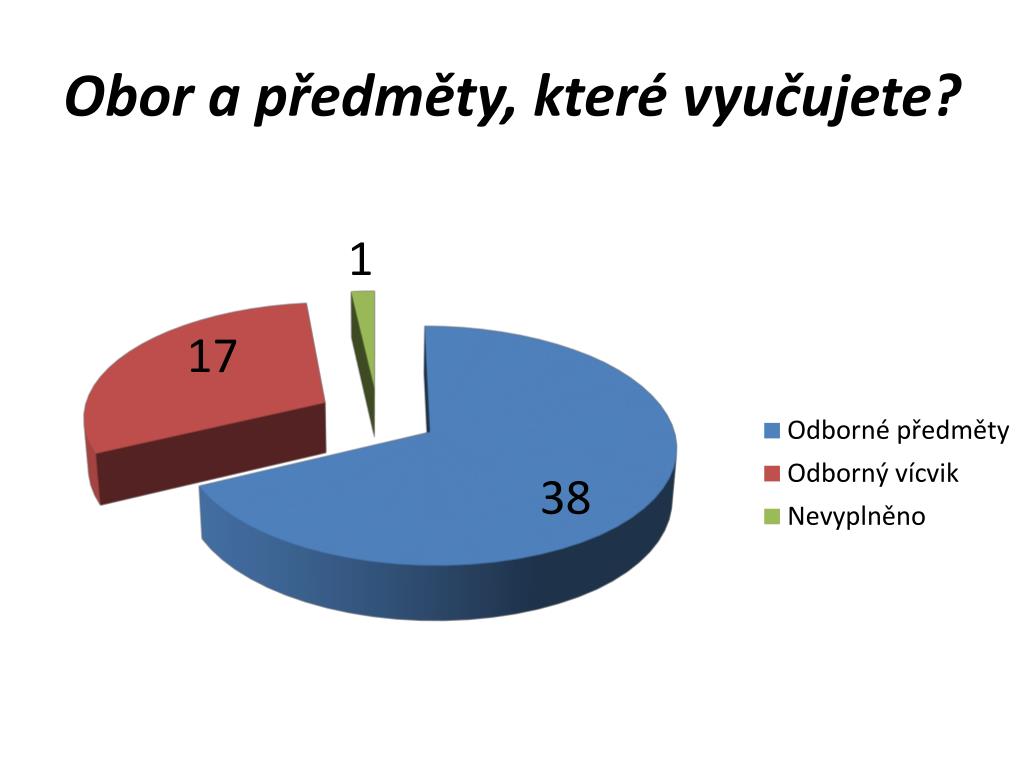 Obor a předměty, které vyučujete?

1

17

38

Odborné předměty
Odborný vícvik
Nevyplněno